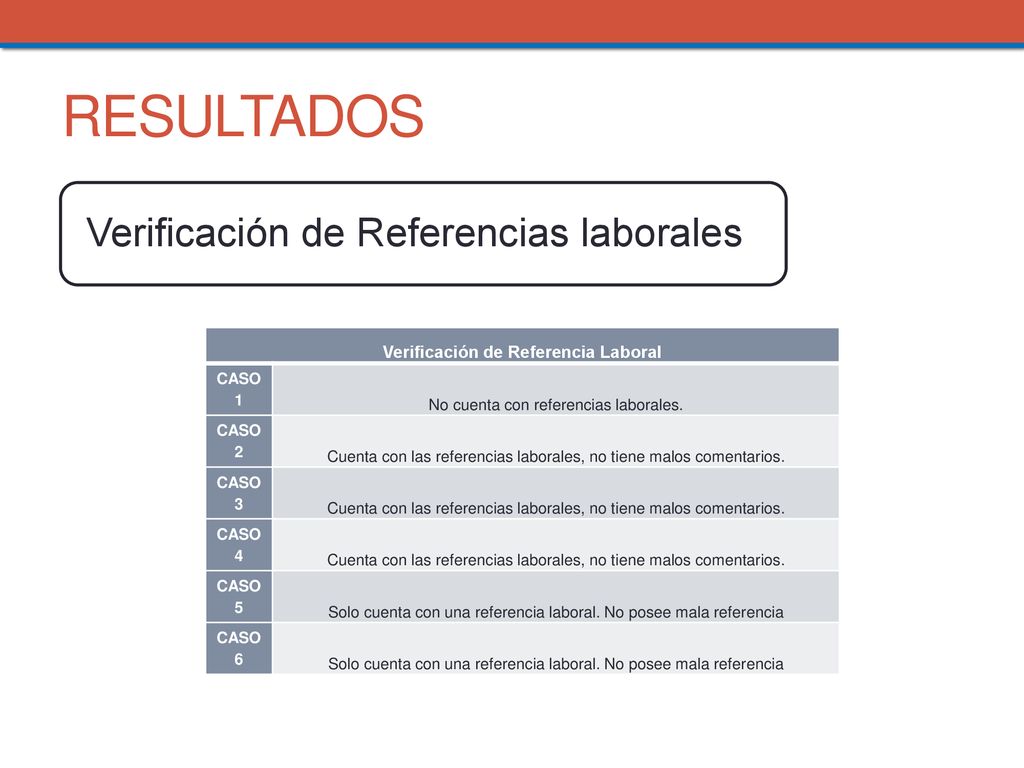 RESULTADOS

Verificación de Referencias laborales

| Verificación de Referencia Laboral | |
|---|---|
| CASO 1 | No cuenta con referencias laborales. |
| CASO 2 | Cuenta con las referencias laborales, no tiene malos comentarios. |
| CASO 3 | Cuenta con las referencias laborales, no tiene malos comentarios. |
| CASO 4 | Cuenta con las referencias laborales, no tiene malos comentarios. |
| CASO 5 | Solo cuenta con una referencia laboral. No posee mala referencia |
| CASO 6 | Solo cuenta con una referencia laboral. No posee mala referencia |